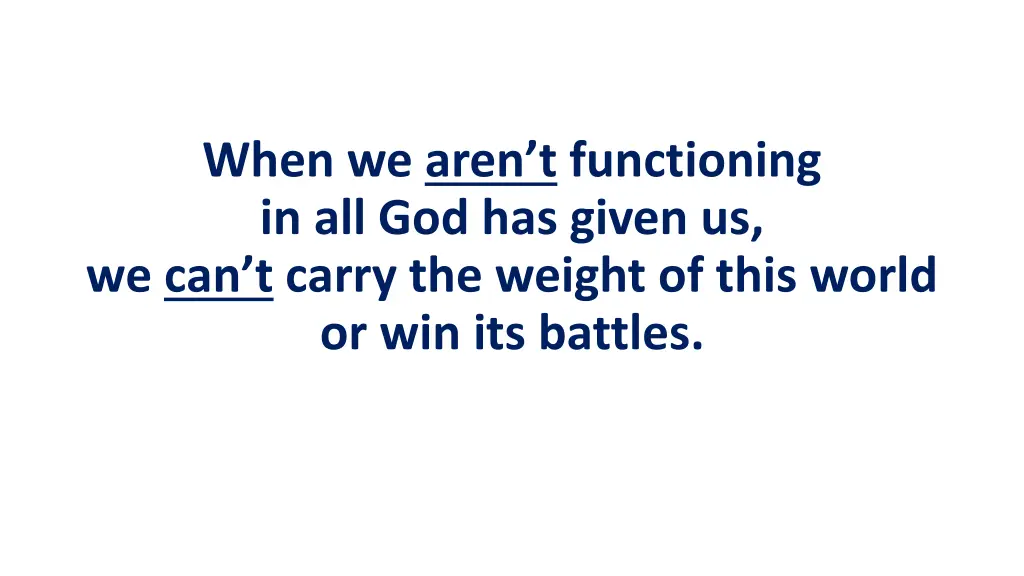 When we aren’t functioning in all God has given us, we can’t carry the weight of this world or win its battles.